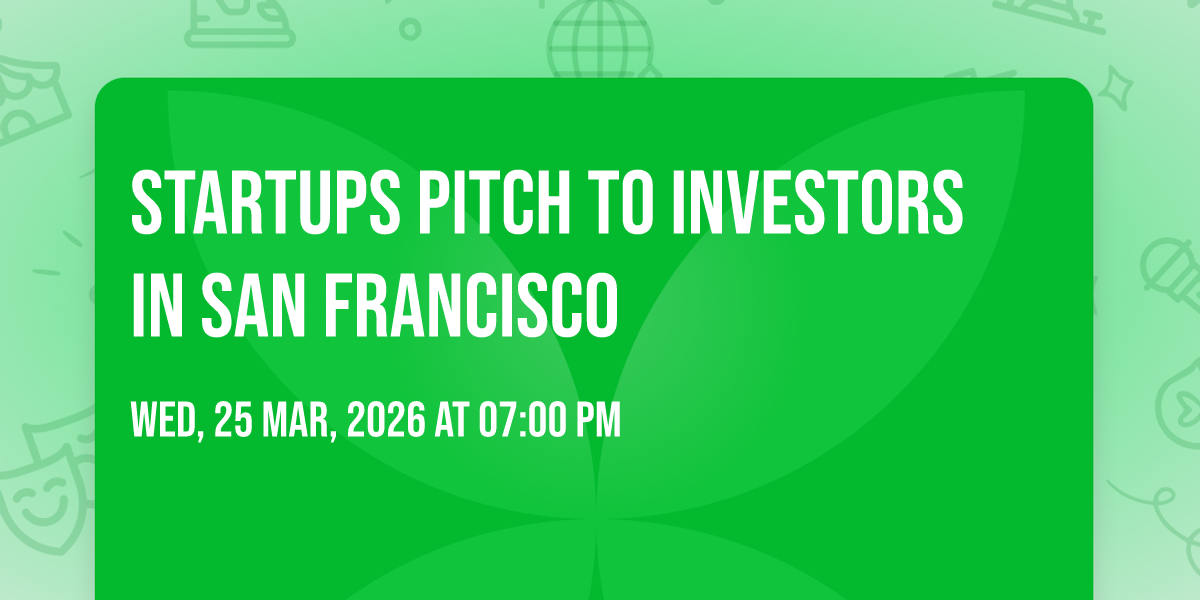 STARTUPS PITCH TO INVESTORS IN SAN FRANCISCO

WED, 25 MAR, 2026 AT 07:00 PM